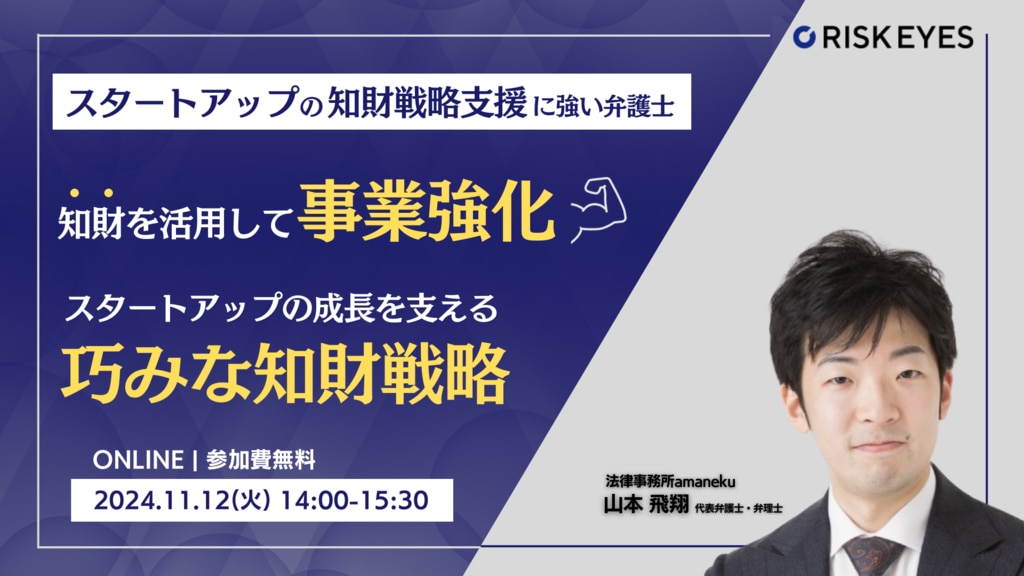 RISK EYES

スタートアップの知財戦略支援に強い弁護士

知財を活用して事業強化

スタートアップの成長を支える
巧みな知財戦略

ONLINE | 参加費無料
2024.11.12(火) 14:00-15:30

法律事務所amaneku
山本 飛翔 代表弁護士・弁理士